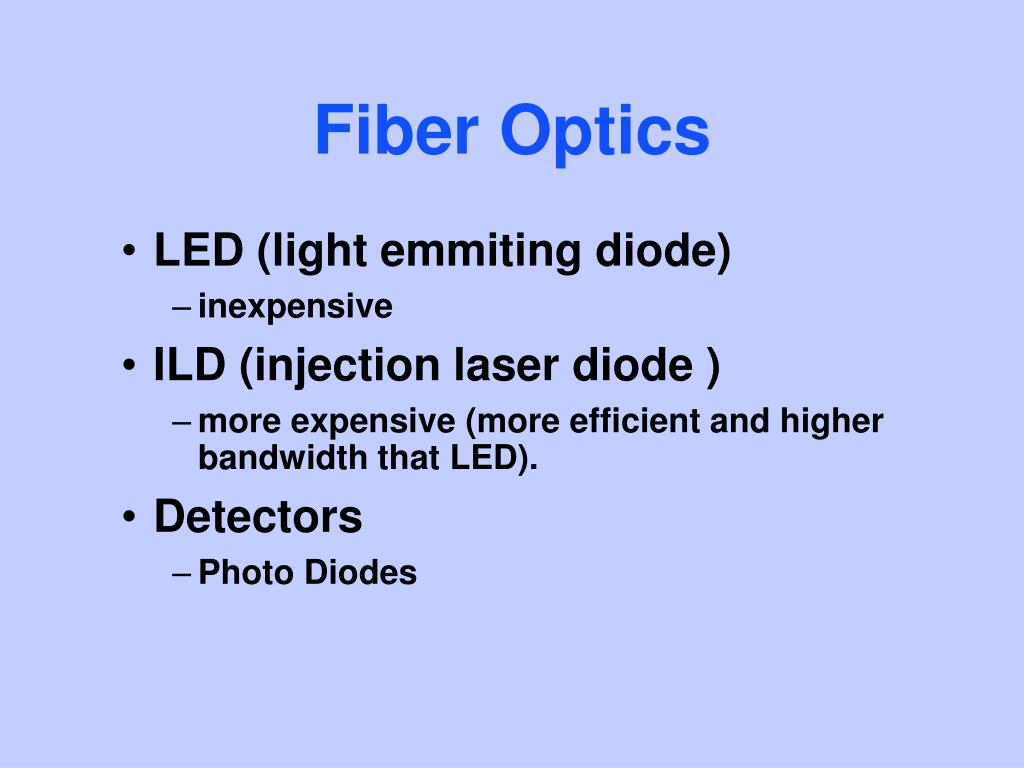 Fiber Optics

• LED (light emmiting diode)
– inexpensive
• ILD (injection laser diode )
– more expensive (more efficient and higher bandwidth that LED).
• Detectors
– Photo Diodes